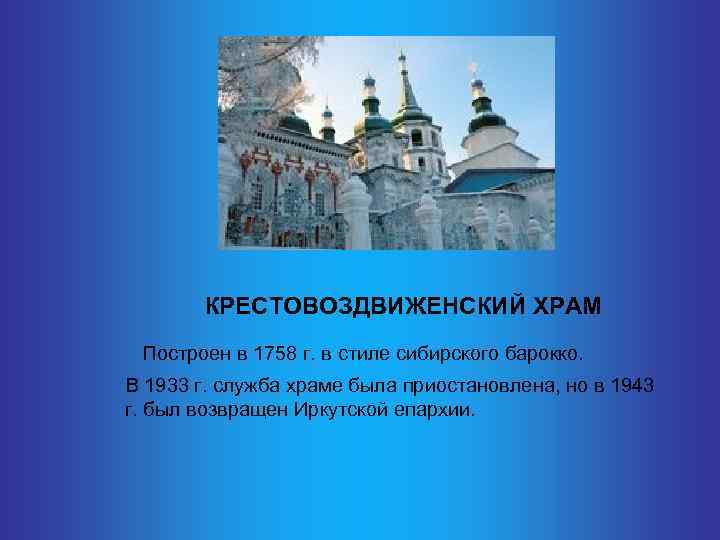 КРЕСТОВОЗДВИЖЕНСКИЙ ХРАМ

Построен в 1758 г. в стиле сибирского барокко.

В 1933 г. служба храме была приостановлена, но в 1943 г. был возвращен Иркутской епархии.